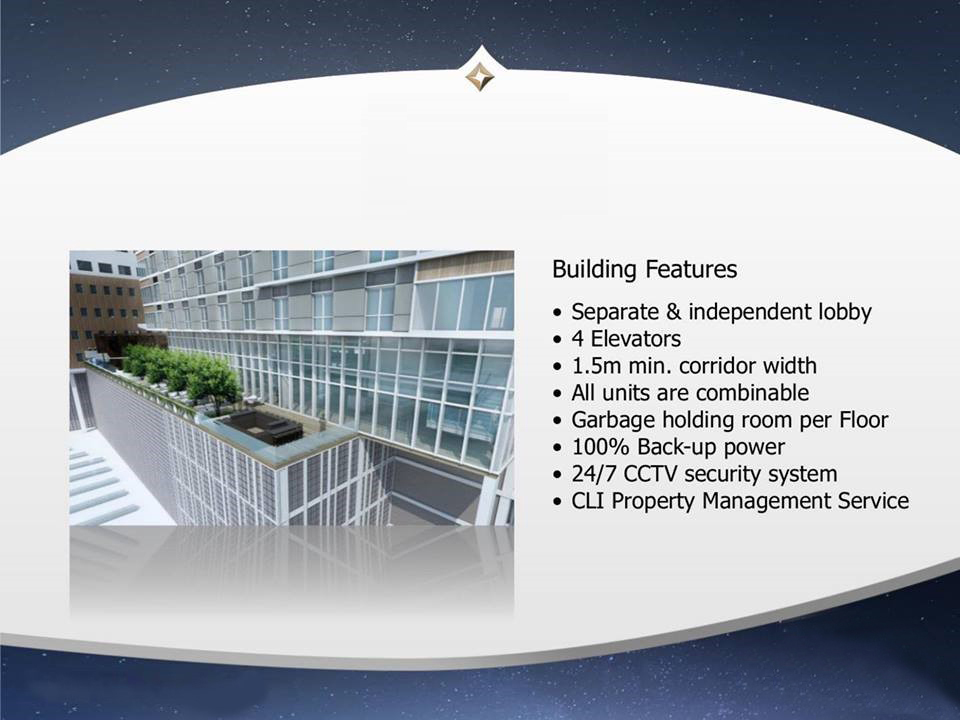 Building Features

• Separate & independent lobby
• 4 Elevators
• 1.5m min. corridor width
• All units are combinable
• Garbage holding room per Floor
• 100% Back-up power
• 24/7 CCTV security system
• CLI Property Management Service